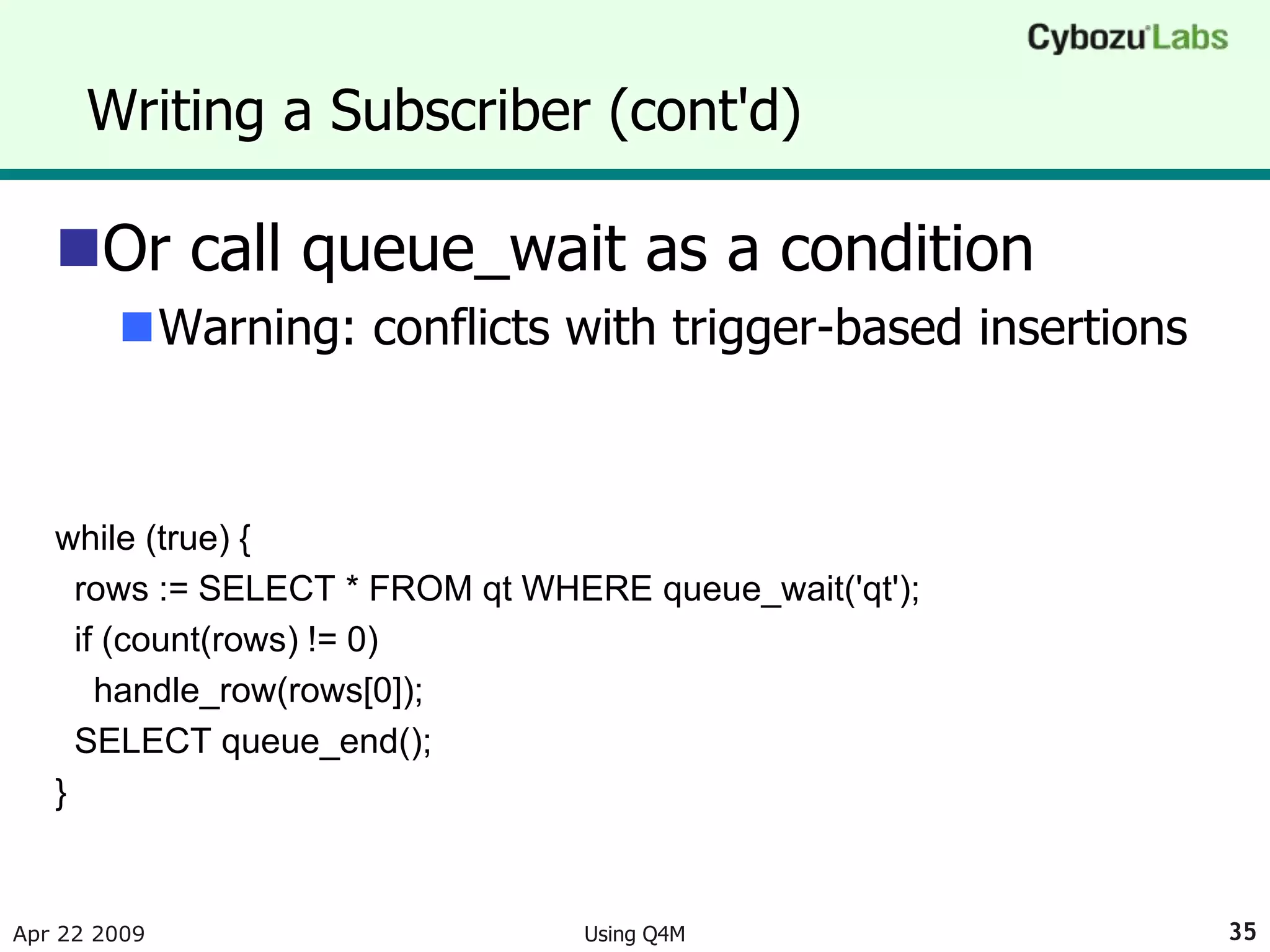 Cybozu Labs

Writing a Subscriber (cont'd)

Or call queue_wait as a condition

Warning: conflicts with trigger-based insertions

while (true) {
 rows := SELECT * FROM qt WHERE queue_wait('qt');
 if (count(rows) != 0)
  handle_row(rows[0]);
 SELECT queue_end();
}

Apr 22 2009

Using Q4M

35